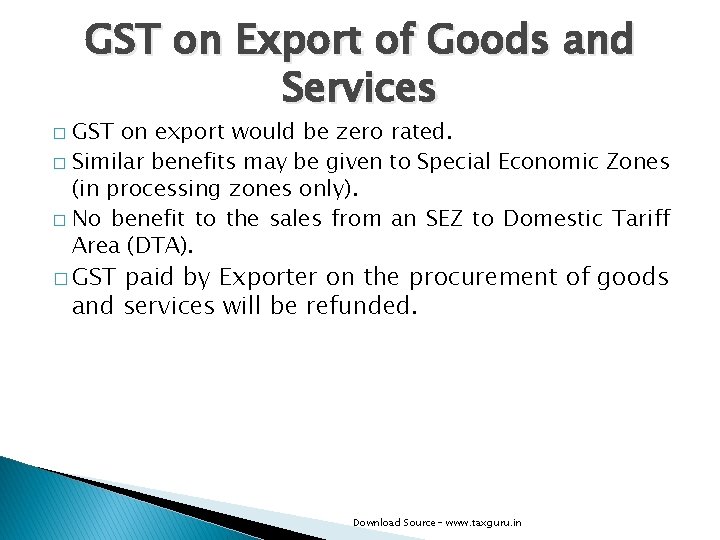 GST on Export of Goods and Services

□ GST on export would be zero rated.
□ Similar benefits may be given to Special Economic Zones (in processing zones only).
□ No benefit to the sales from an SEZ to Domestic Tariff Area (DTA).
□ GST paid by Exporter on the procurement of goods and services will be refunded.

Download Source - www.taxguru.in